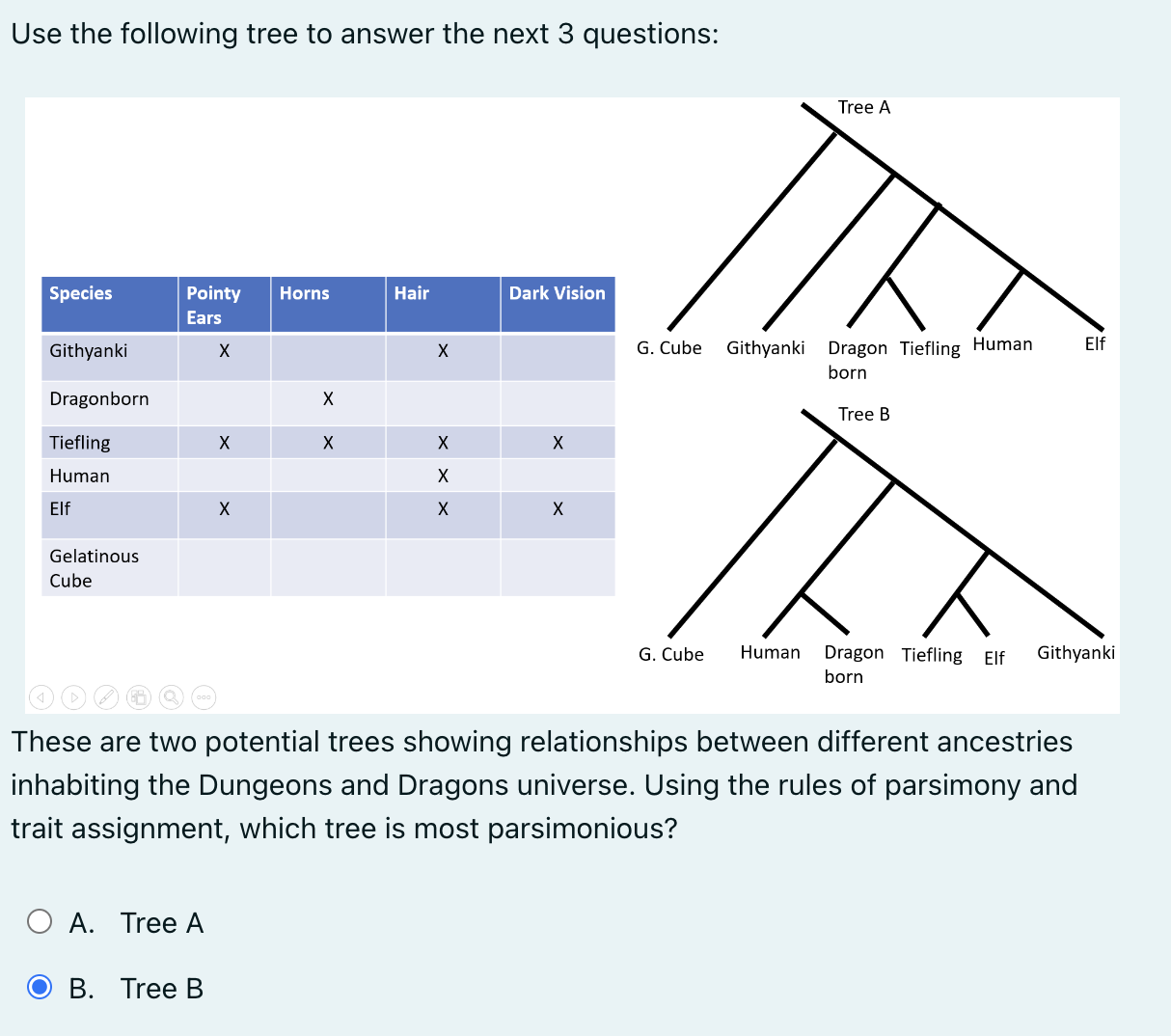 Use the following tree to answer the next 3 questions:

| Species | Pointy Ears | Horns | Hair | Dark Vision |
|---|---|---|---|---|
| Githyanki | X | | X | |
| Dragonborn | | X | | |
| Tiefling | X | X | X | X |
| Human | | | X | |
| Elf | X | | X | X |
| Gelatinous Cube | | | | |

Tree A

G. Cube Githyanki Dragon born Tiefling Human Elf

Tree B

G. Cube Human Dragon born Tiefling Elf Githyanki

These are two potential trees showing relationships between different ancestries inhabiting the Dungeons and Dragons universe. Using the rules of parsimony and trait assignment, which tree is most parsimonious?

A. Tree A

B. Tree B